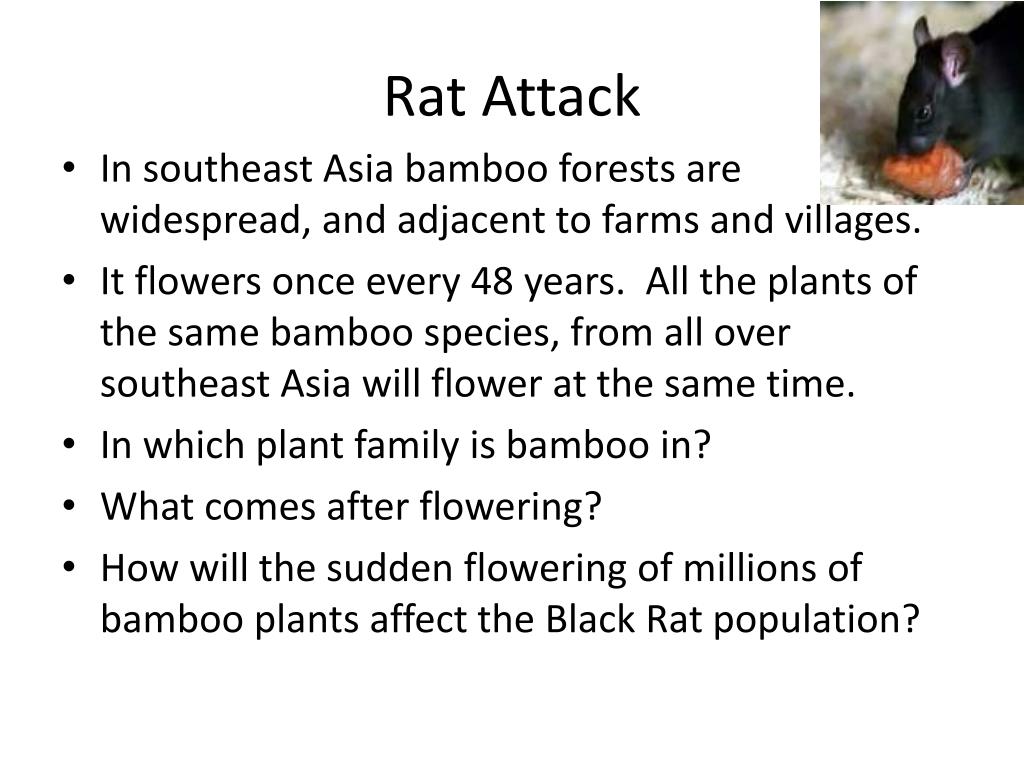 Rat Attack

• In southeast Asia bamboo forests are widespread, and adjacent to farms and villages.
• It flowers once every 48 years. All the plants of the same bamboo species, from all over southeast Asia will flower at the same time.
• In which plant family is bamboo in?
• What comes after flowering?
• How will the sudden flowering of millions of bamboo plants affect the Black Rat population?